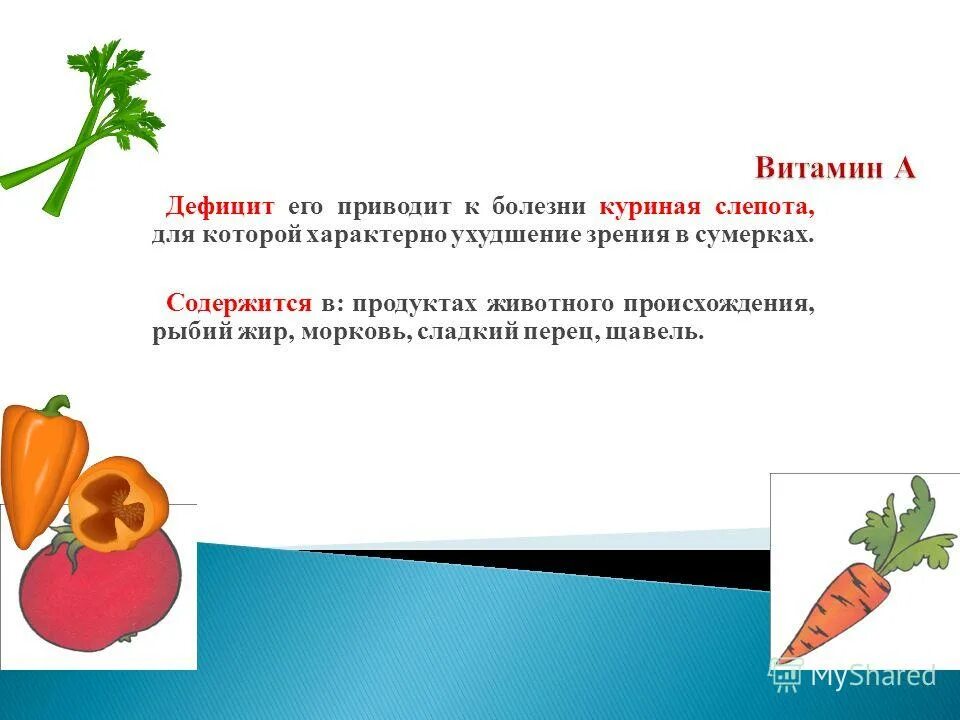 Витамин А

Дефицит его приводит к болезни куриная слепота, для которой характерно ухудшение зрения в сумерках.

Содержится в: продуктах животного происхождения, рыбий жир, морковь, сладкий перец, щавель.

MyShared